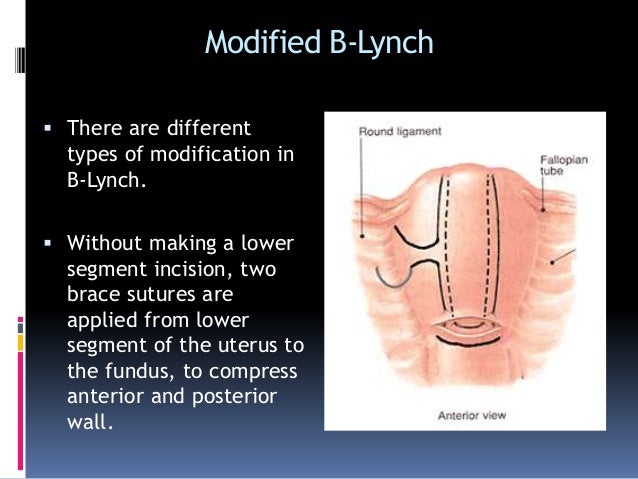 Modified B-Lynch

▪ There are different types of modification in B-Lynch.

▪ Without making a lower segment incision, two brace sutures are applied from lower segment of the uterus to the fundus, to compress anterior and posterior wall.

Round ligament

Fallopian tube

Anterior view